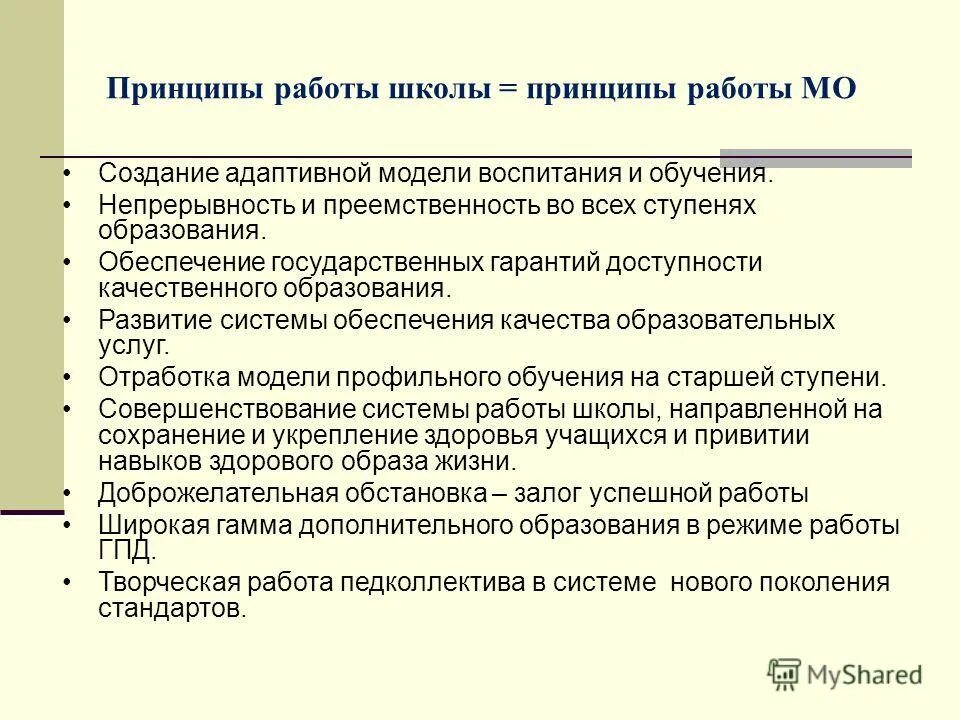 Принципы работы школы = принципы работы МО

• Создание адаптивной модели воспитания и обучения.
• Непрерывность и преемственность во всех ступенях образования.
• Обеспечение государственных гарантий доступности качественного образования.
• Развитие системы обеспечения качества образовательных услуг.
• Отработка модели профильного обучения на старшей ступени.
• Совершенствование системы работы школы, направленной на сохранение и укрепление здоровья учащихся и привитии навыков здорового образа жизни.
• Доброжелательная обстановка – залог успешной работы
• Широкая гамма дополнительного образования в режиме работы ГПД.
• Творческая работа педколлектива в системе нового поколения стандартов.

MyShared